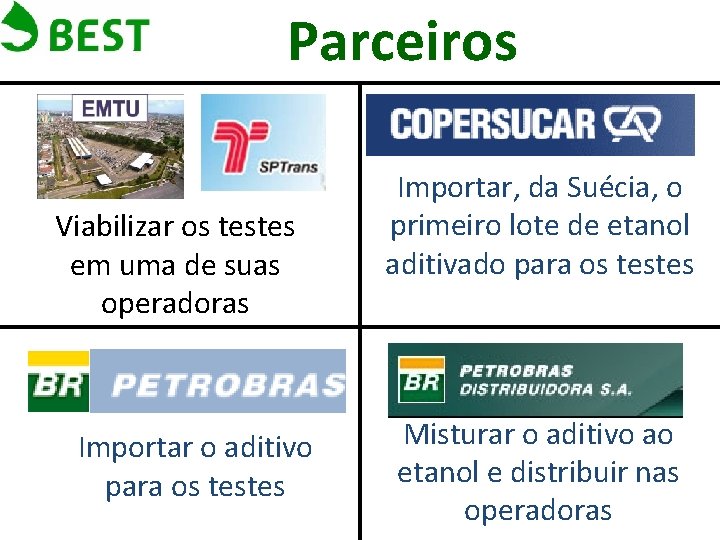 BEST

Parceiros

EMTU

SPTrans

Viabilizar os testes em uma de suas operadoras

COPERSUCAR

Importar, da Suécia, o primeiro lote de etanol aditivado para os testes

BR PETROBRAS

Importar o aditivo para os testes

BR PETROBRAS DISTRIBUIDORA S.A.

Misturar o aditivo ao etanol e distribuir nas operadoras